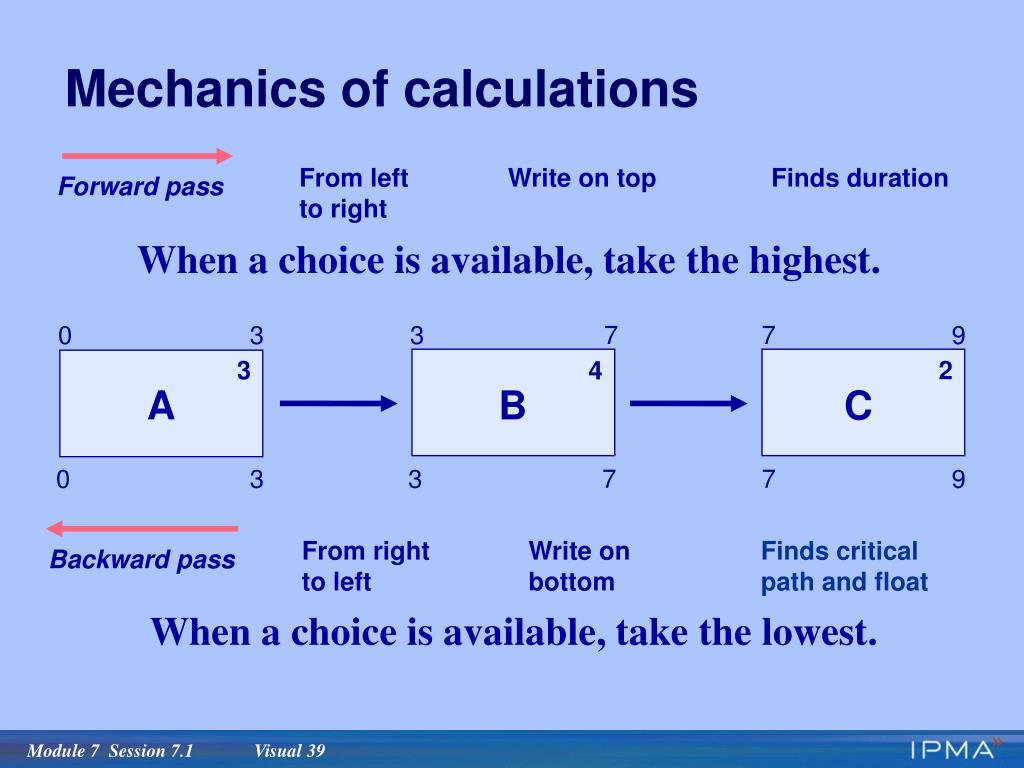 Mechanics of calculations

Forward pass

From left to right

Write on top

Finds duration

When a choice is available, take the highest.

0 3
3
A
0 3

3 7
4
B
3 7

7 9
2
C
7 9

Backward pass

From right to left

Write on bottom

Finds critical path and float

When a choice is available, take the lowest.

Module 7 Session 7.1 Visual 39

IPMA